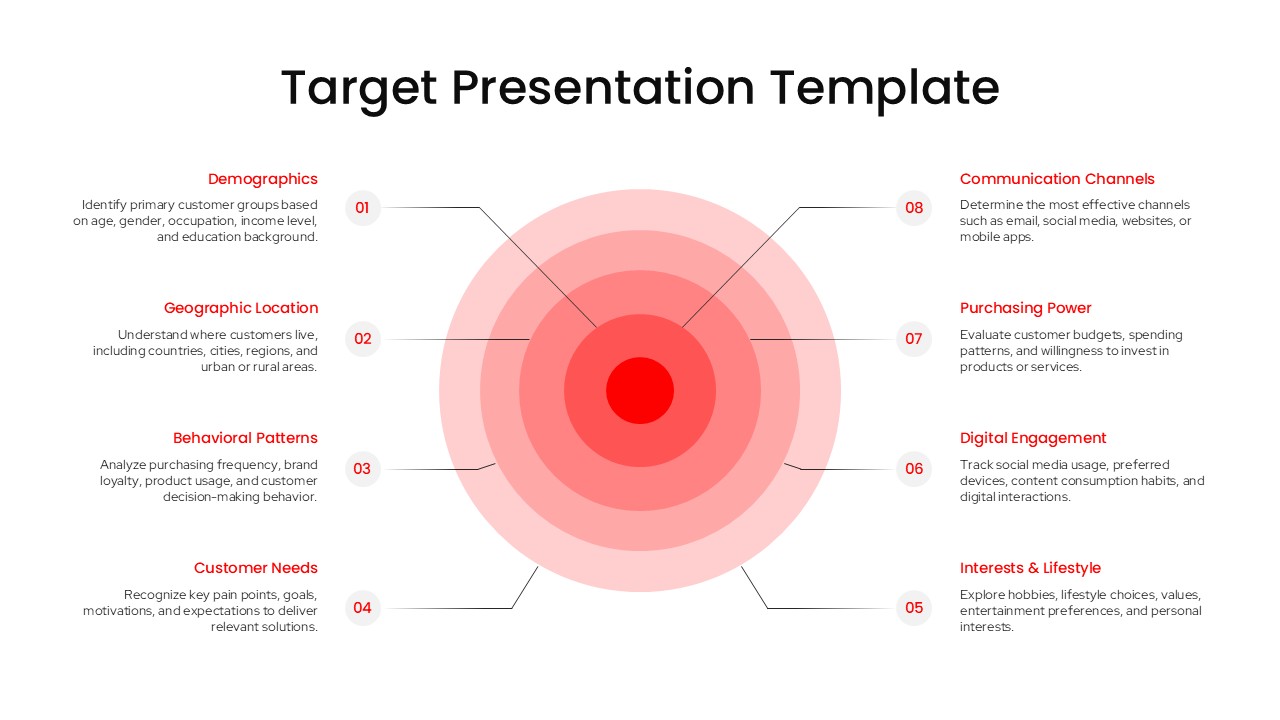 Target Presentation Template

Demographics
Identify primary customer groups based on age, gender, occupation, income level, and education background.
01

Geographic Location
Understand where customers live, including countries, cities, regions, and urban or rural areas.
02

Behavioral Patterns
Analyze purchasing frequency, brand loyalty, product usage, and customer decision-making behavior.
03

Customer Needs
Recognize key pain points, goals, motivations, and expectations to deliver relevant solutions.
04

08
Communication Channels
Determine the most effective channels such as email, social media, websites, or mobile apps.

07
Purchasing Power
Evaluate customer budgets, spending patterns, and willingness to invest in products or services.

06
Digital Engagement
Track social media usage, preferred devices, content consumption habits, and digital interactions.

05
Interests & Lifestyle
Explore hobbies, lifestyle choices, values, entertainment preferences, and personal interests.